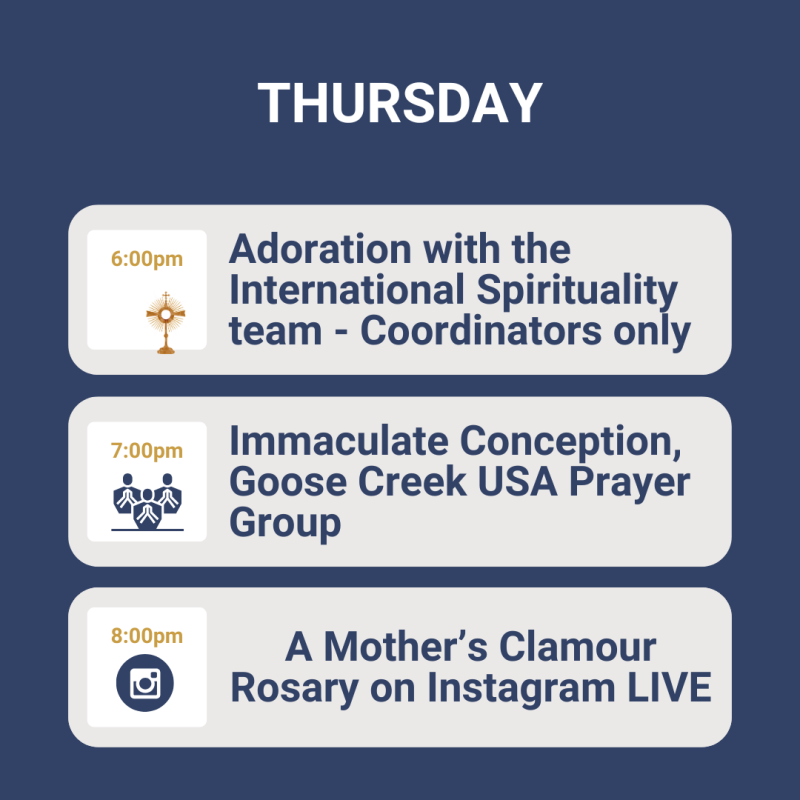 THURSDAY

6:00pm

Adoration with the International Spirituality team - Coordinators only

7:00pm

Immaculate Conception, Goose Creek USA Prayer Group

8:00pm

A Mother's Clamour Rosary on Instagram LIVE